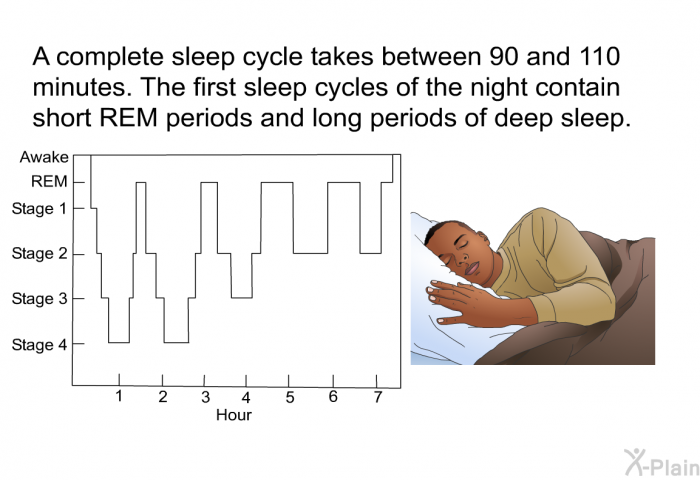 A complete sleep cycle takes between 90 and 110 minutes. The first sleep cycles of the night contain short REM periods and long periods of deep sleep.

Awake
REM
Stage 1
Stage 2
Stage 3
Stage 4
1 2 3 4 5 6 7
Hour

X-Plain